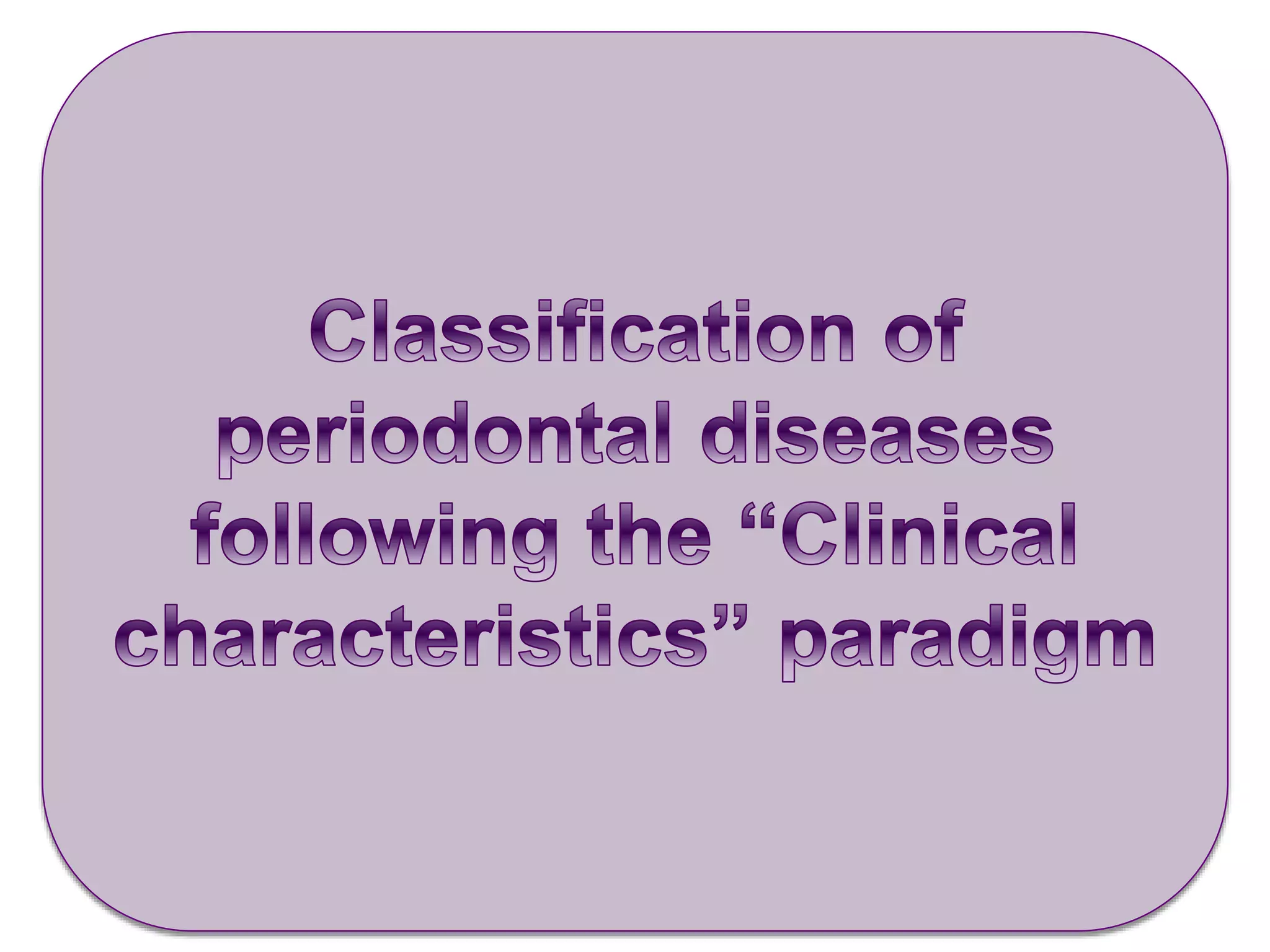 Classification of periodontal diseases following the “Clinical characteristics” paradigm